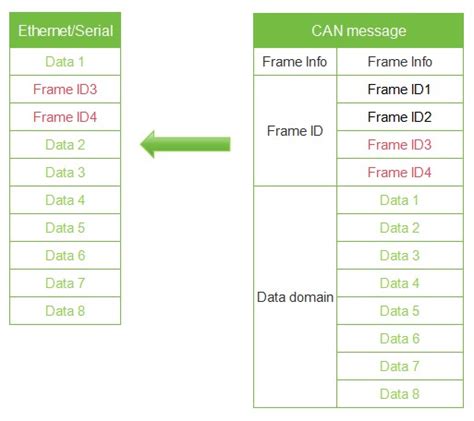 | Ethernet/Serial |
|---|
| Data 1 |
| Frame ID3 |
| Frame ID4 |
| Data 2 |
| Data 3 |
| Data 4 |
| Data 5 |
| Data 6 |
| Data 7 |
| Data 8 |

| CAN message | |
|---|---|
| Frame Info | Frame Info |
| Frame ID | Frame ID1 |
| | Frame ID2 |
| | Frame ID3 |
| | Frame ID4 |
| Data domain | Data 1 |
| | Data 2 |
| | Data 3 |
| | Data 4 |
| | Data 5 |
| | Data 6 |
| | Data 7 |
| | Data 8 |